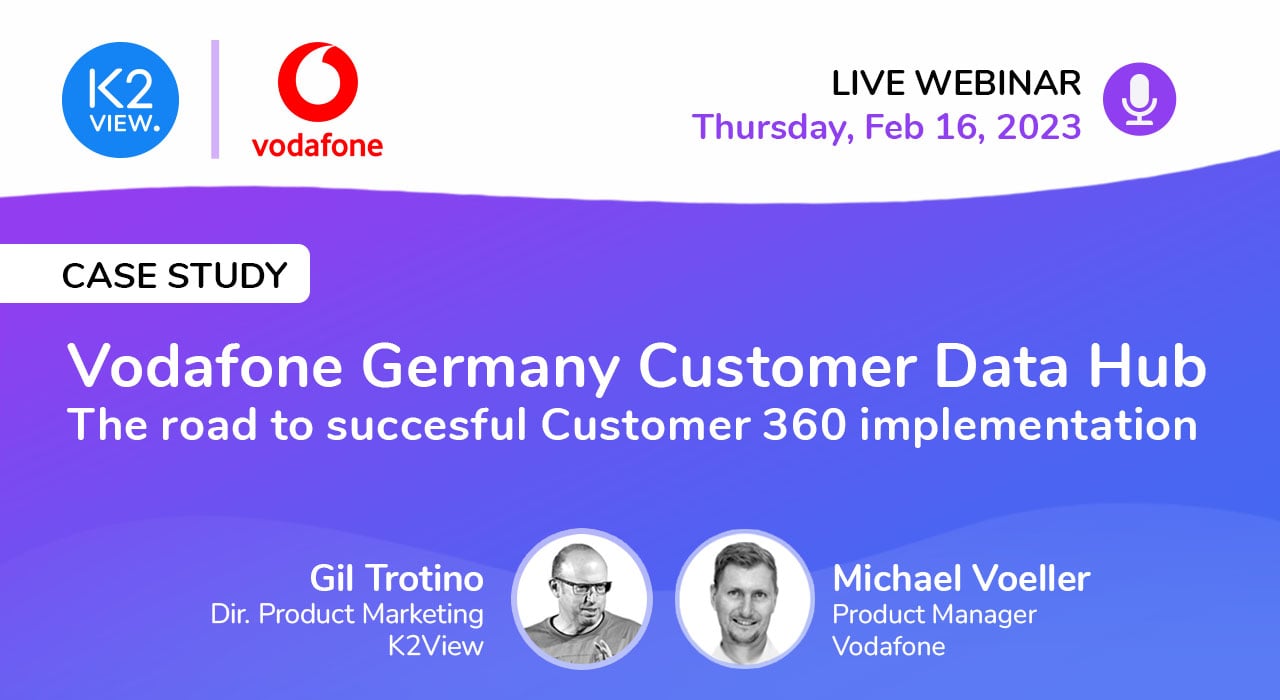 K2 VIEW.

vodafone

LIVE WEBINAR
Thursday, Feb 16, 2023

CASE STUDY

Vodafone Germany Customer Data Hub
The road to succesful Customer 360 implementation

Gil Trotino
Dir. Product Marketing
K2View

Michael Voeller
Product Manager
Vodafone